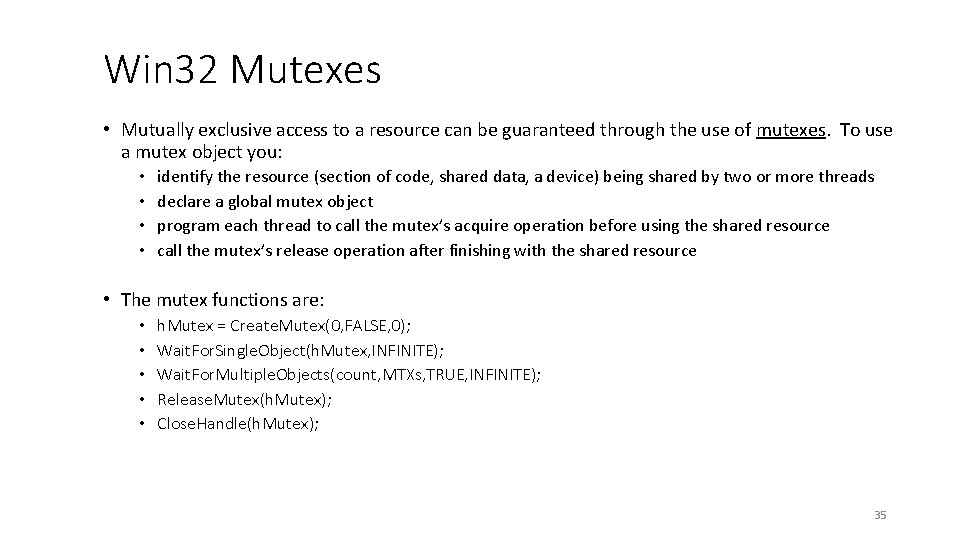 Win32 Mutexes

• Mutually exclusive access to a resource can be guaranteed through the use of mutexes. To use a mutex object you:
  • identify the resource (section of code, shared data, a device) being shared by two or more threads
  • declare a global mutex object
  • program each thread to call the mutex's acquire operation before using the shared resource
  • call the mutex's release operation after finishing with the shared resource

• The mutex functions are:
  • hMutex = CreateMutex(0,FALSE,0);
  • WaitForSingleObject(hMutex,INFINITE);
  • WaitForMultipleObjects(count,MTXs,TRUE,INFINITE);
  • ReleaseMutex(hMutex);
  • CloseHandle(hMutex);

35